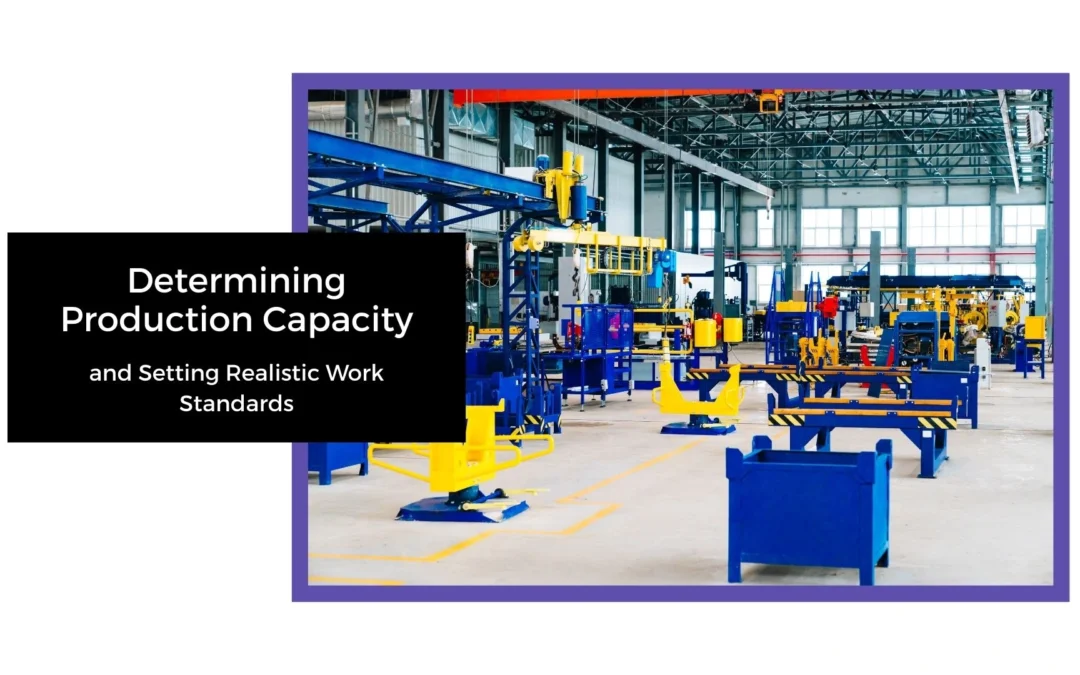 Determining Production Capacity

and Setting Realistic Work Standards